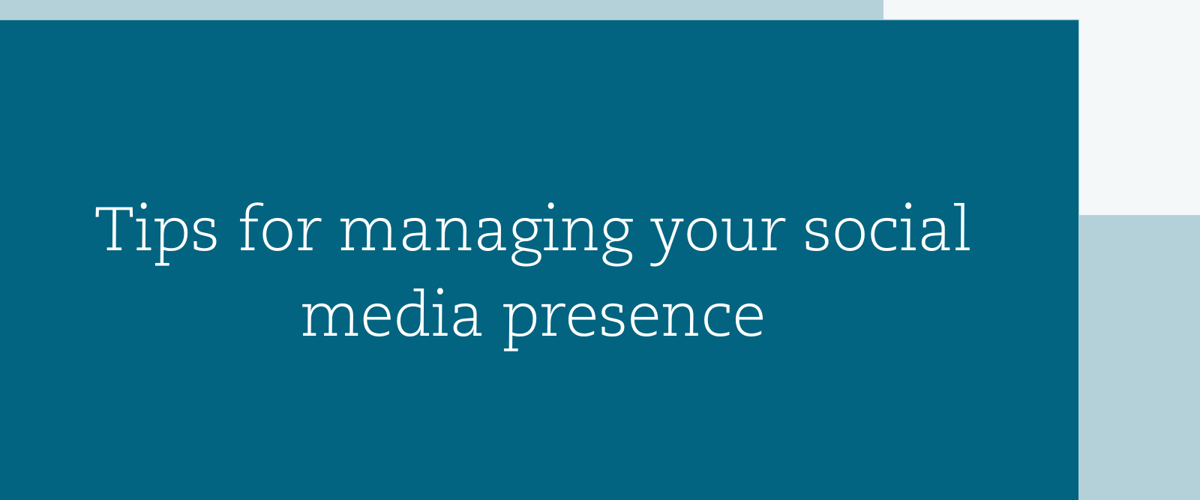 Tips for managing your social media presence